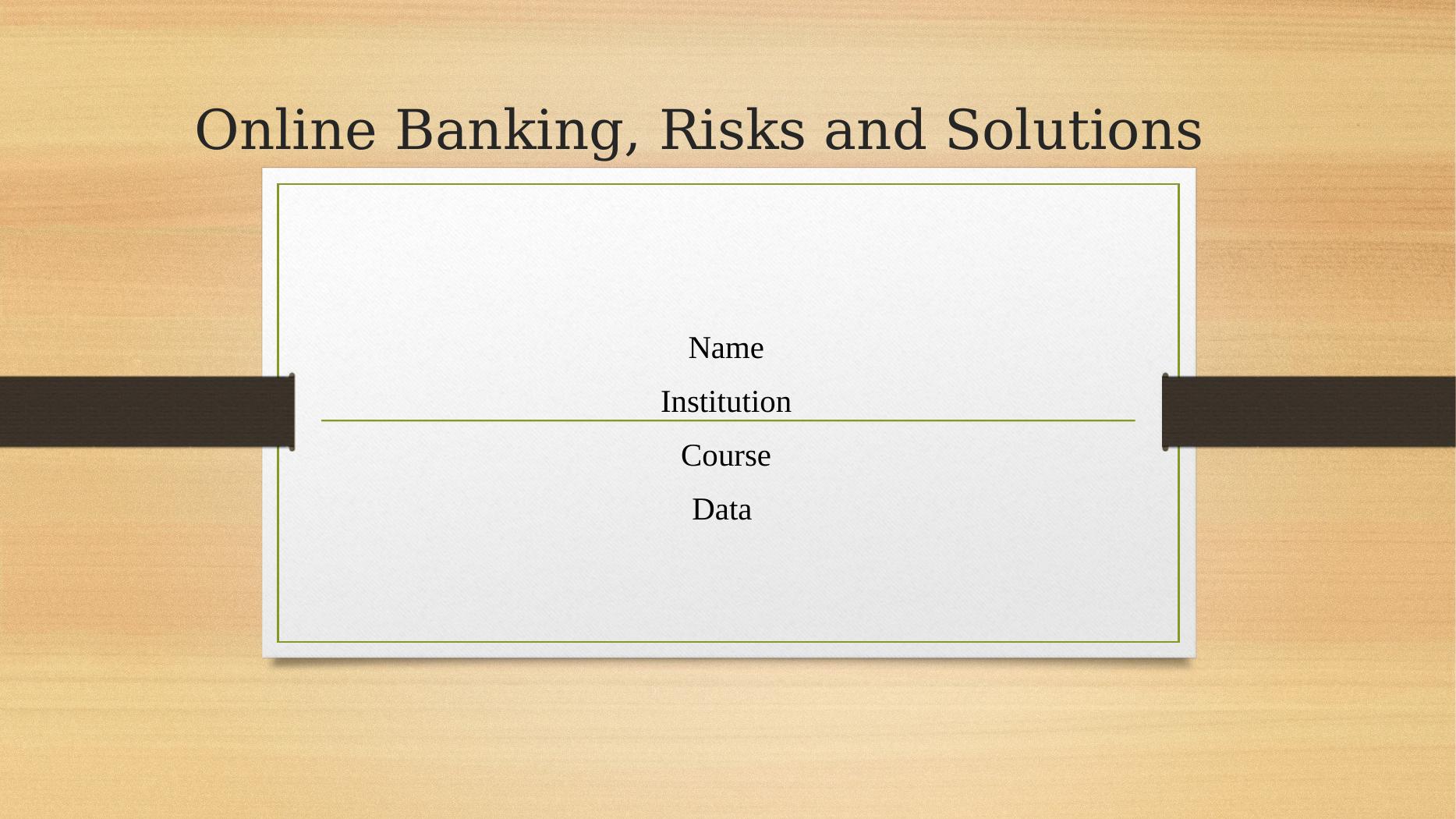 Online Banking, Risks and Solutions

Name

Institution

Course

Data